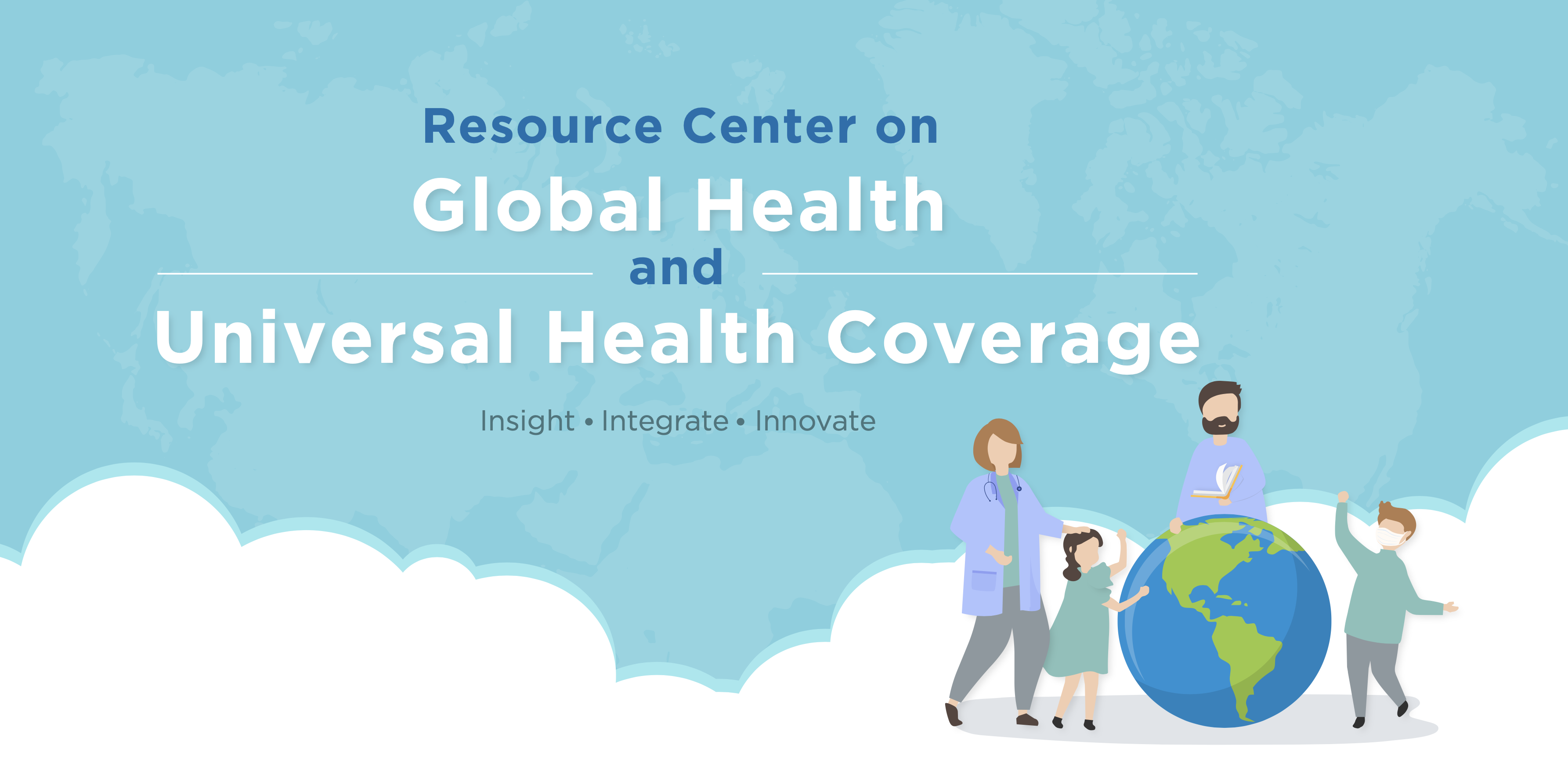 Resource Center on
Global Health
and
Universal Health Coverage

Insight • Integrate • Innovate